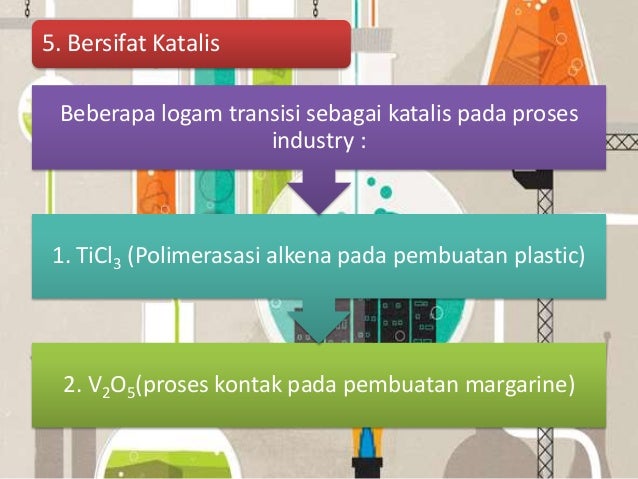 5. Bersifat Katalis

Beberapa logam transisi sebagai katalis pada proses industry :

1. $TiCl_3$ (Polimerasasi alkena pada pembuatan plastic)

2. $V_2O_5$(proses kontak pada pembuatan margarine)